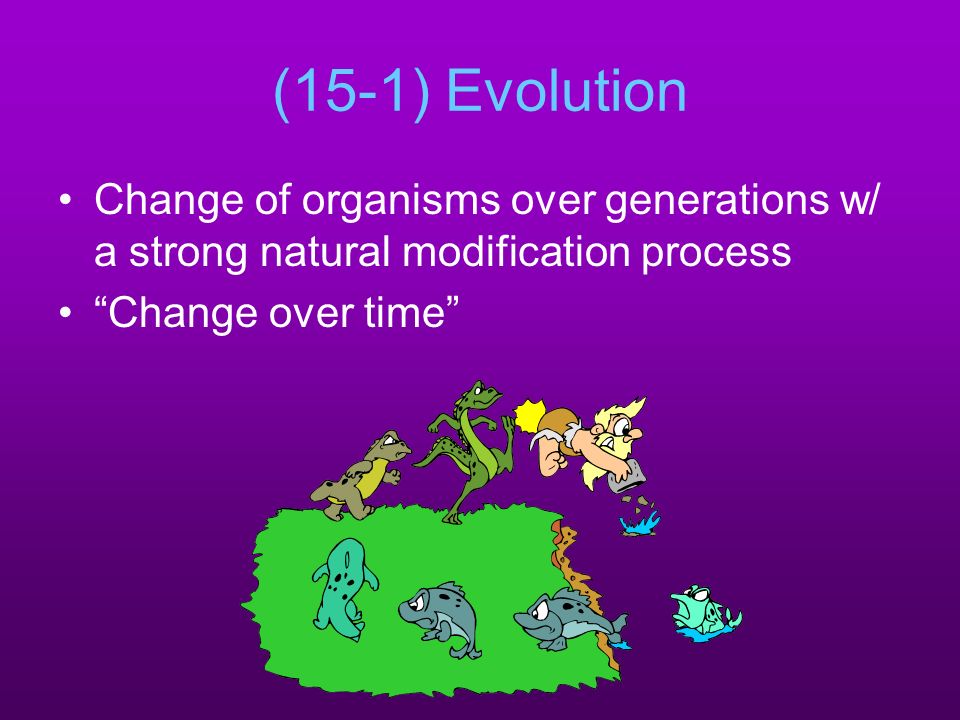 (15-1) Evolution

• Change of organisms over generations w/ a strong natural modification process
• “Change over time”